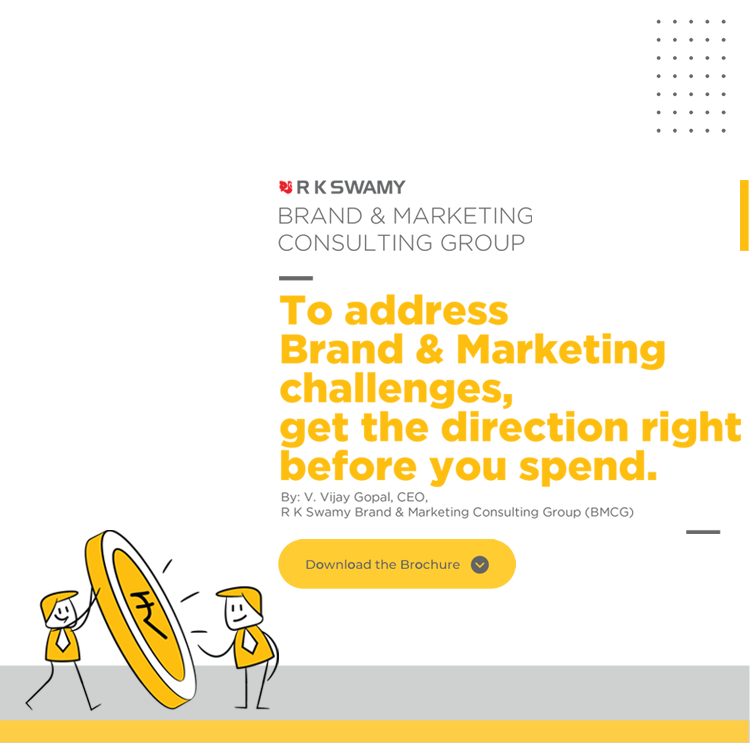 R K SWAMY
BRAND & MARKETING CONSULTING GROUP

To address Brand & Marketing challenges, get the direction right before you spend.

By: V. Vijay Gopal, CEO,
R K Swamy Brand & Marketing Consulting Group (BMCG)

Download the Brochure

₹